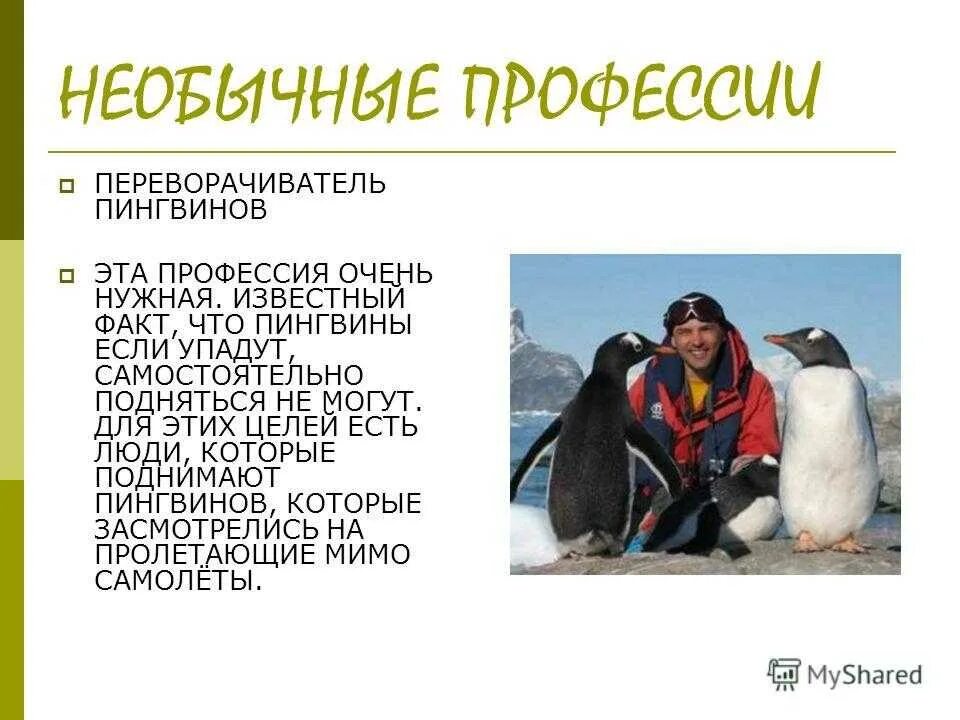 НЕОБЫЧНЫЕ ПРОФЕССИИ

ПЕРЕВОРАЧИВАТЕЛЬ ПИНГВИНОВ

ЭТА ПРОФЕССИЯ ОЧЕНЬ НУЖНАЯ. ИЗВЕСТНЫЙ ФАКТ, ЧТО ПИНГВИНЫ ЕСЛИ УПАДУТ, САМОСТОЯТЕЛЬНО ПОДНЯТЬСЯ НЕ МОГУТ. ДЛЯ ЭТИХ ЦЕЛЕЙ ЕСТЬ ЛЮДИ, КОТОРЫЕ ПОДНИМАЮТ ПИНГВИНОВ, КОТОРЫЕ ЗАСМОТРЕЛИСЬ НА ПРОЛЕТАЮЩИЕ МИМО САМОЛЁТЫ.

MyShared